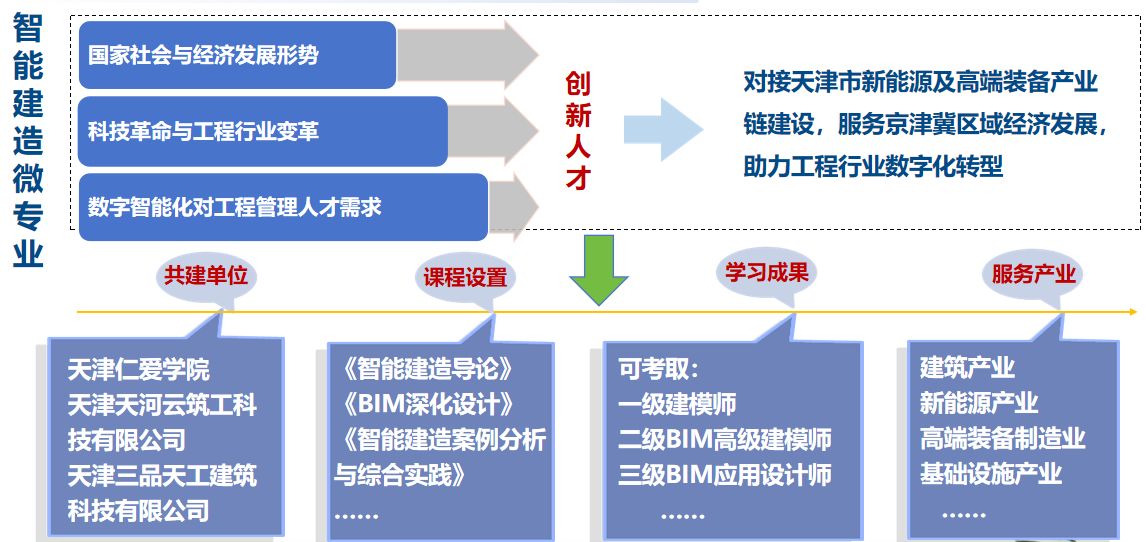 智能建造微专业

国家社会与经济发展形势

科技革命与工程行业变革

数字智能化对工程管理人才需求

创新人才

对接天津市新能源及高端装备产业链建设，服务京津冀区域经济发展，助力工程行业数字化转型

共建单位

课程设置

学习成果

服务产业

天津仁爱学院
天津天河云筑工科技有限公司
天津三品天工建筑科技有限公司

《智能建造导论》
《BIM深化设计》
《智能建造案例分析与综合实践》
……

可考取：
一级建模师
二级BIM高级建模师
三级BIM应用设计师
……

建筑产业
新能源产业
高端装备制造业
基础设施产业
……